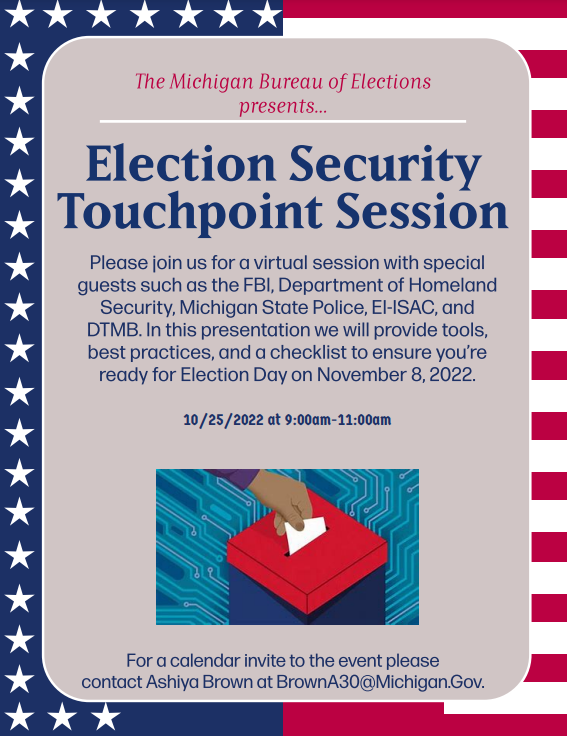 The Michigan Bureau of Elections presents...

Election Security Touchpoint Session

Please join us for a virtual session with special guests such as the FBI, Department of Homeland Security, Michigan State Police, EI-ISAC, and DTMB. In this presentation we will provide tools, best practices, and a checklist to ensure you're ready for Election Day on November 8, 2022.

10/25/2022 at 9:00am-11:00am

For a calendar invite to the event please contact Ashiya Brown at BrownA30@Michigan.Gov.